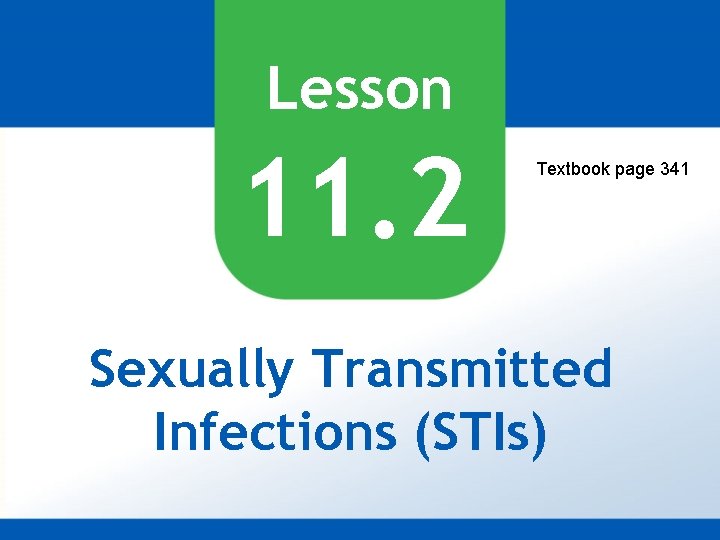 Lesson
11.2

Textbook page 341

Sexually Transmitted Infections (STIs)